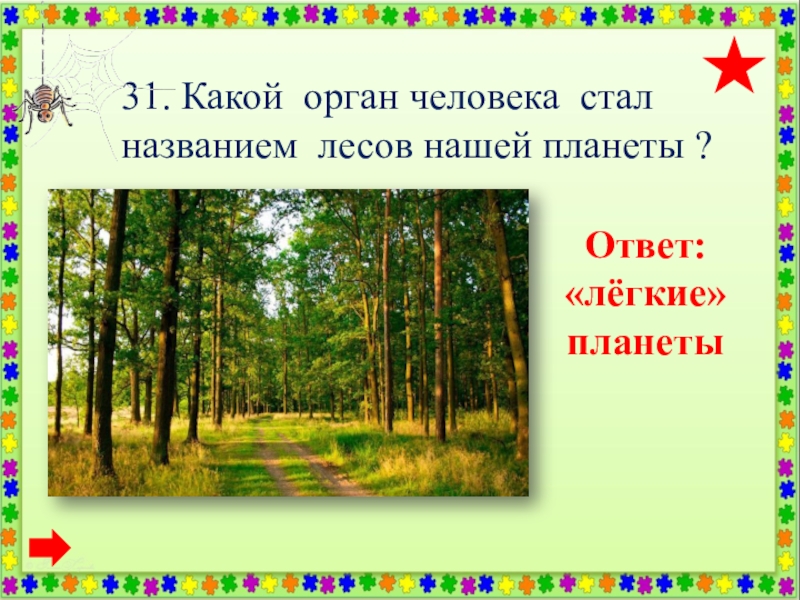 31. Какой орган человека стал названием лесов нашей планеты ?

Ответ: «лёгкие» планеты